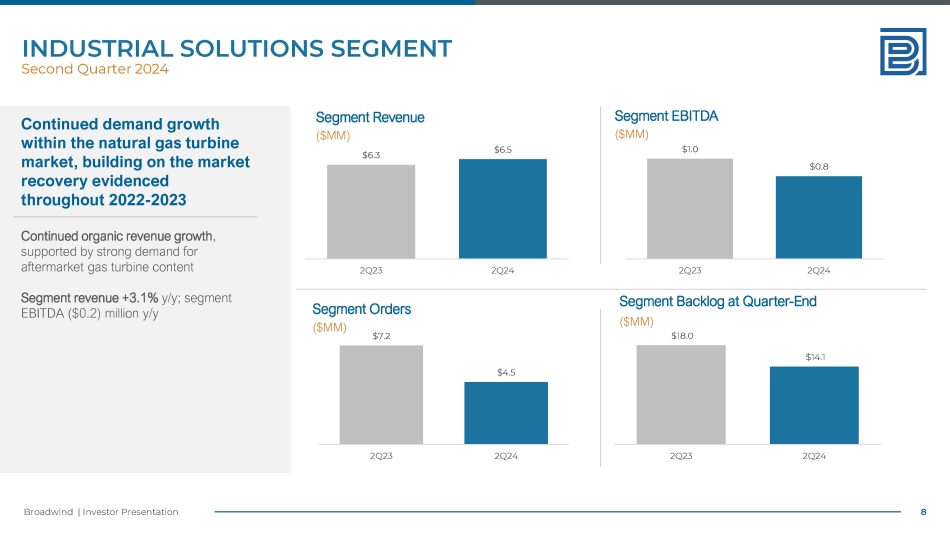 INDUSTRIAL SOLUTIONS SEGMENT
Second Quarter 2024

Continued demand growth within the natural gas turbine market, building on the market recovery evidenced throughout 2022-2023

Continued organic revenue growth, supported by strong demand for aftermarket gas turbine content

Segment revenue +3.1% y/y; segment EBITDA ($0.2) million y/y

Segment Revenue
($MM)
$6.3
$6.5
2Q23
2Q24

Segment EBITDA
($MM)
$1.0
$0.8
2Q23
2Q24

Segment Orders
($MM)
$7.2
$4.5
2Q23
2Q24

Segment Backlog at Quarter-End
($MM)
$18.0
$14.1
2Q23
2Q24

Broadwind | Investor Presentation
8